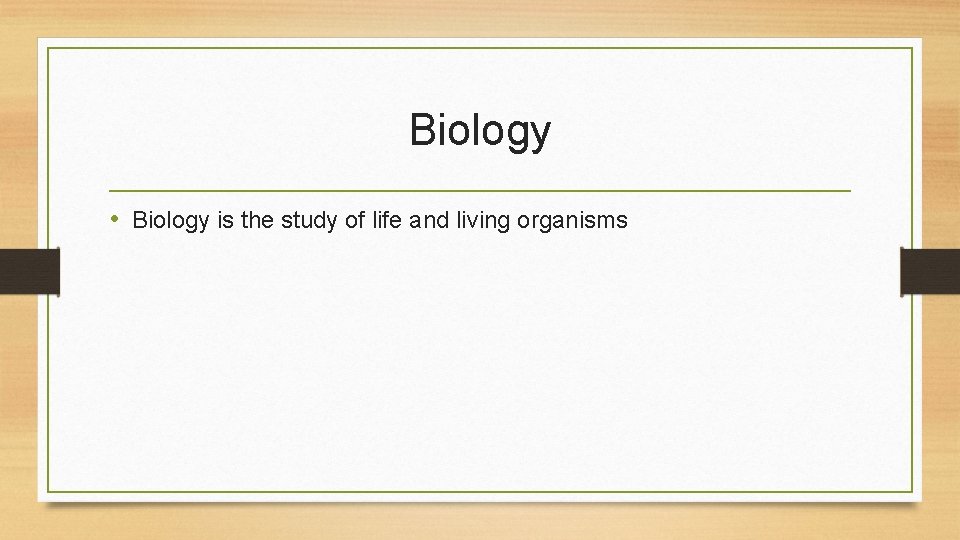 Biology

• Biology is the study of life and living organisms